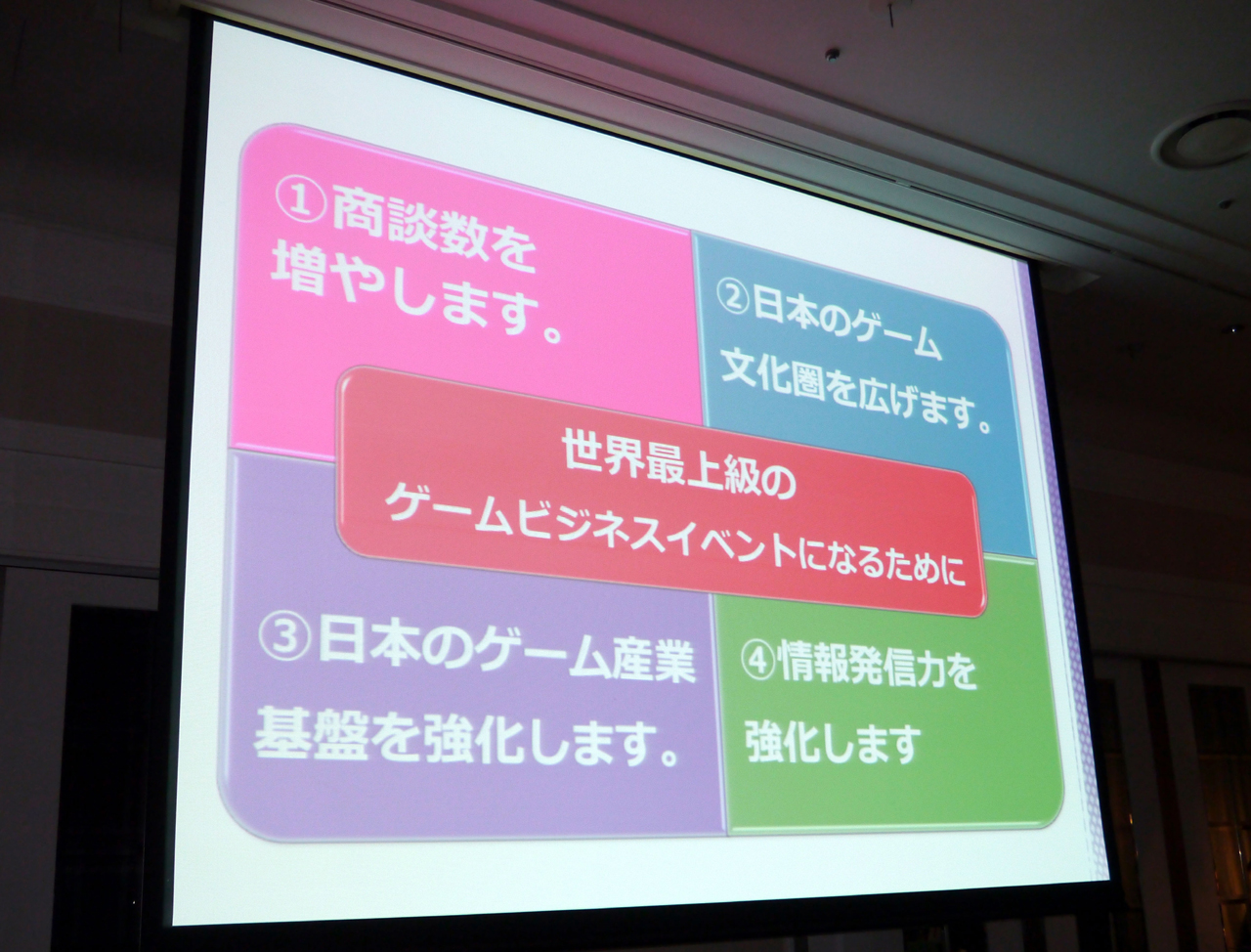 ①商談数を増やします。

②日本のゲーム文化圏を広げます。

世界最上級のゲームビジネスイベントになるために

③日本のゲーム産業基盤を強化します。

④情報発信力を強化します